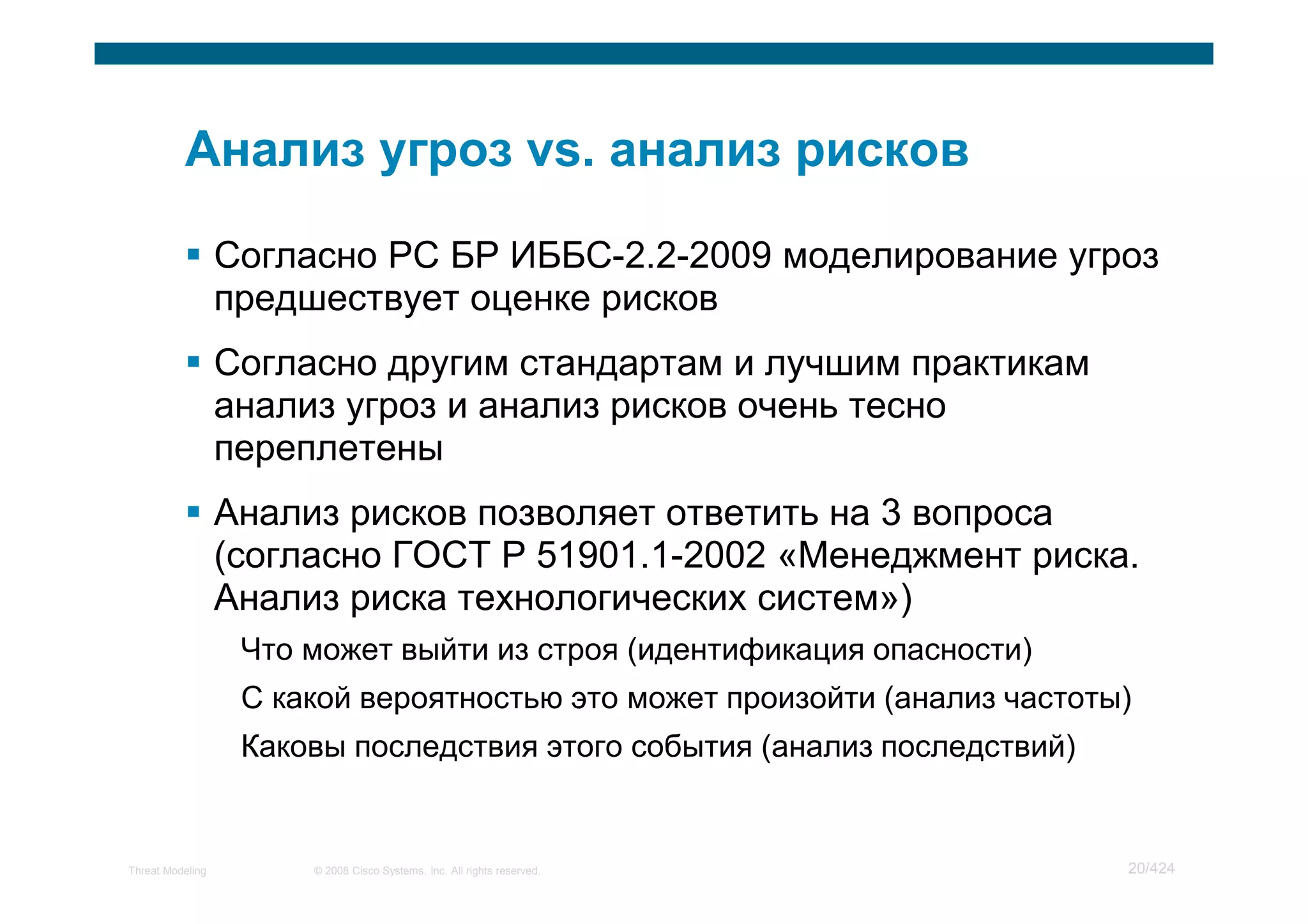 Анализ угроз vs. анализ рисков

▪ Согласно РС БР ИББС-2.2-2009 моделирование угроз предшествует оценке рисков

▪ Согласно другим стандартам и лучшим практикам анализ угроз и анализ рисков очень тесно переплетены

▪ Анализ рисков позволяет ответить на 3 вопроса (согласно ГОСТ Р 51901.1-2002 «Менеджмент риска. Анализ риска технологических систем»)

Что может выйти из строя (идентификация опасности)

С какой вероятностью это может произойти (анализ частоты)

Каковы последствия этого события (анализ последствий)

Threat Modeling © 2008 Cisco Systems, Inc. All rights reserved. 20/424